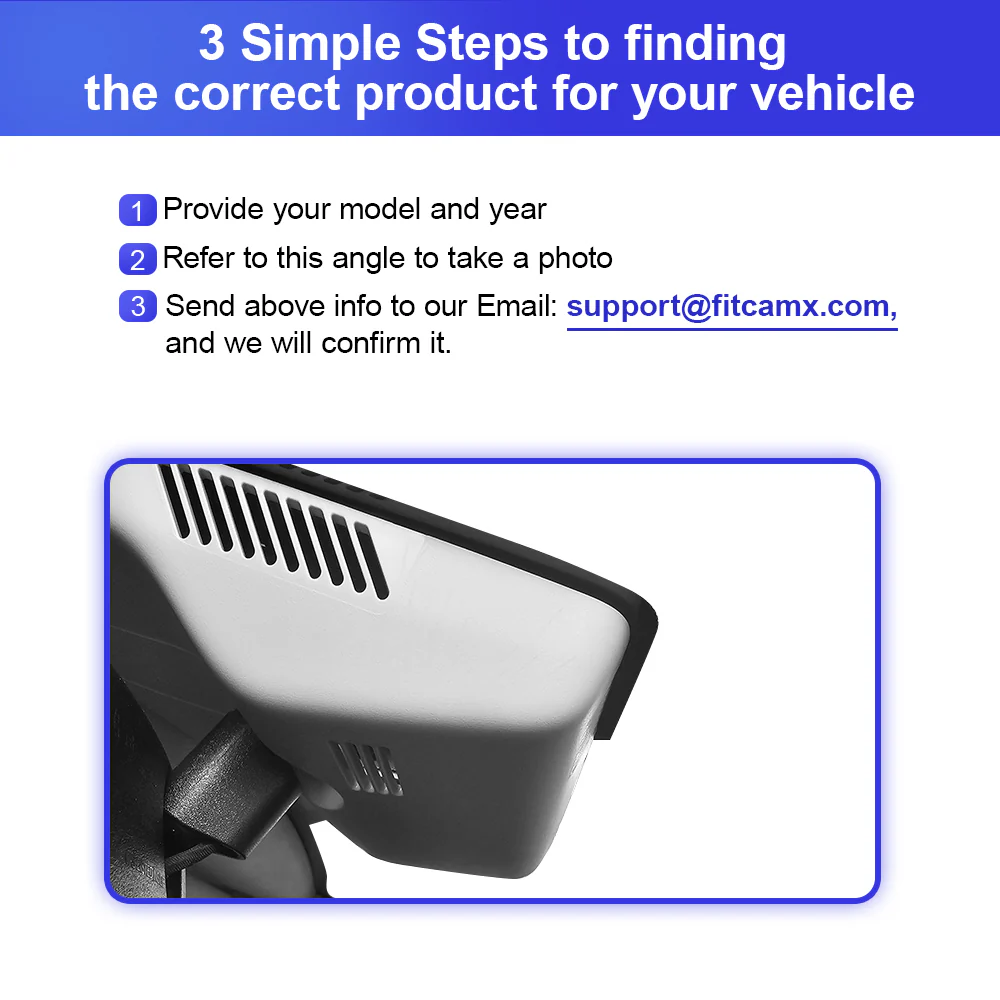 3 Simple Steps to finding the correct product for your vehicle

1 Provide your model and year

2 Refer to this angle to take a photo

3 Send above info to our Email: support@fitcamx.com, and we will confirm it.